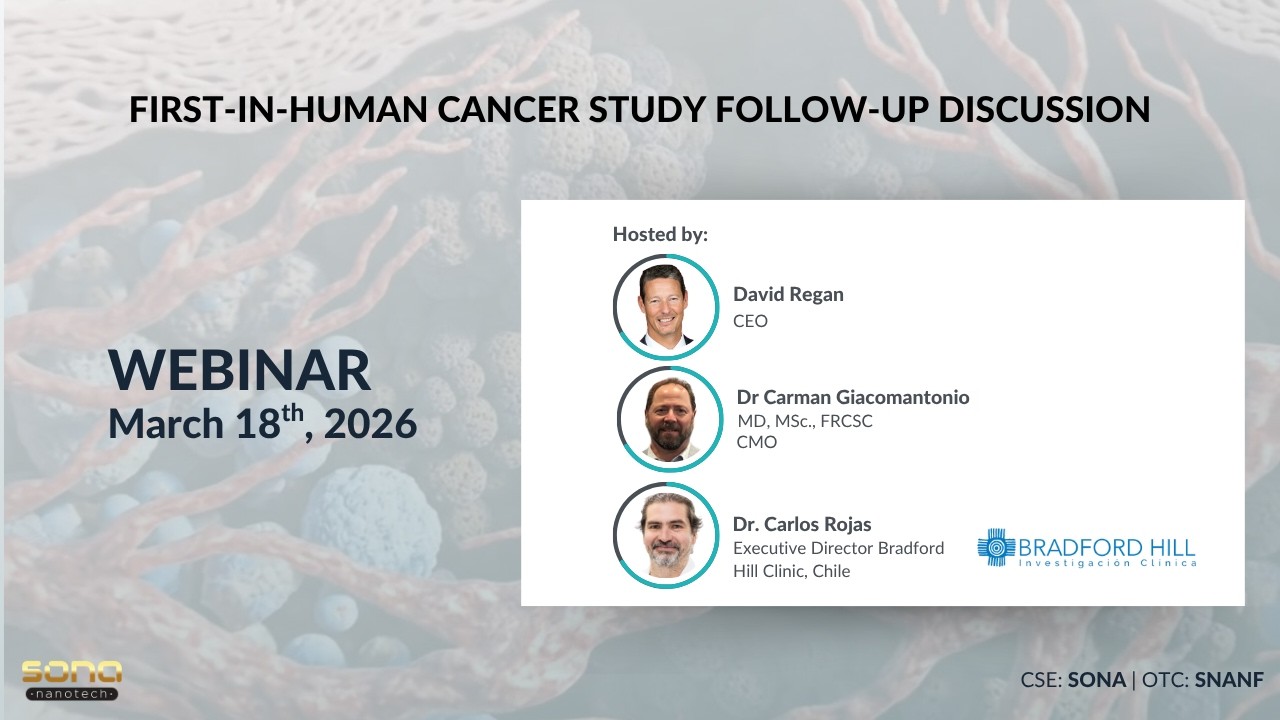 FIRST-IN-HUMAN CANCER STUDY FOLLOW-UP DISCUSSION

WEBINAR
March 18$^{th}$, 2026

Hosted by:

David Regan
CEO

Dr Carman Giacomantonio
MD, MSc., FRCSC
CMO

Dr. Carlos Rojas
Executive Director Bradford Hill Clinic, Chile

BRADFORD HILL
Investigación Clínica

sona
nanotech

CSE: SONA | OTC: SNANF